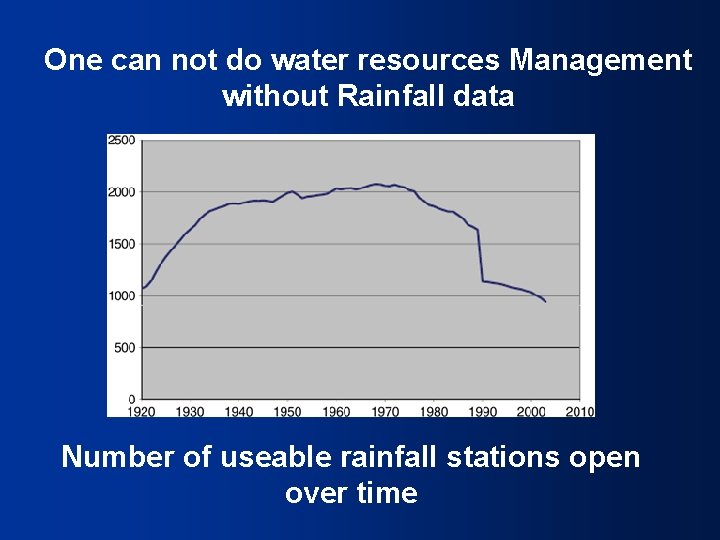 One can not do water resources Management without Rainfall data

2500
2000
1500
1000
500
0
1920 1930 1940 1950 1960 1970 1980 1990 2000 2010

Number of useable rainfall stations open over time